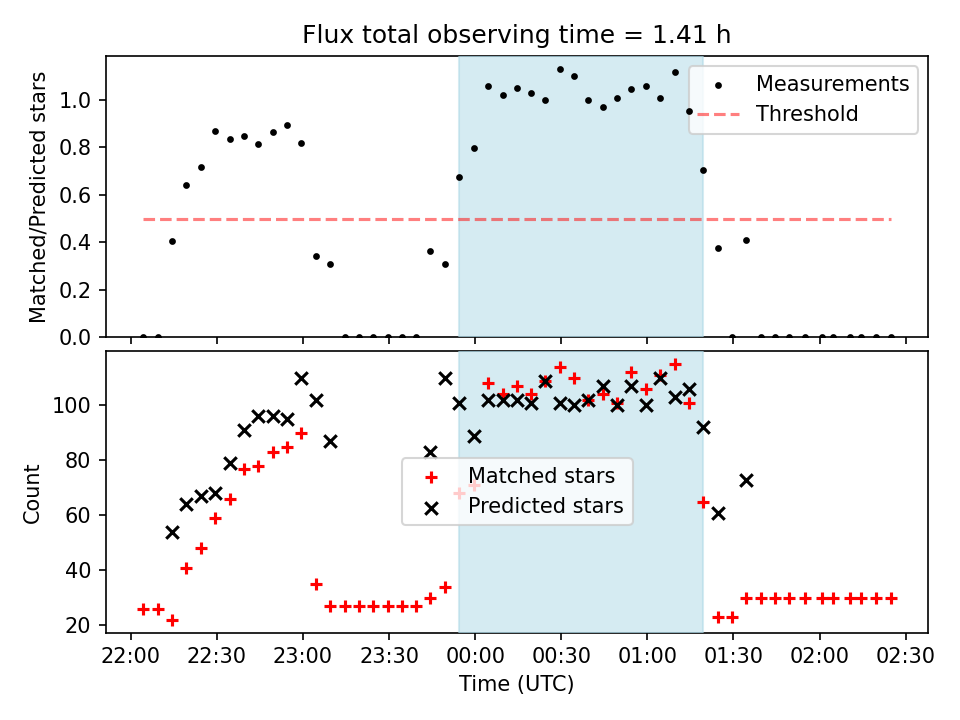 Flux total observing time = 1.41 h

Matched/Predicted stars

1.0
0.8
0.6
0.4
0.2
0.0

Measurements
Threshold

Count

100
80
60
40
20

Matched stars
Predicted stars

22:00
22:30
23:00
23:30
00:00
00:30
01:00
01:30
02:00
02:30

Time (UTC)